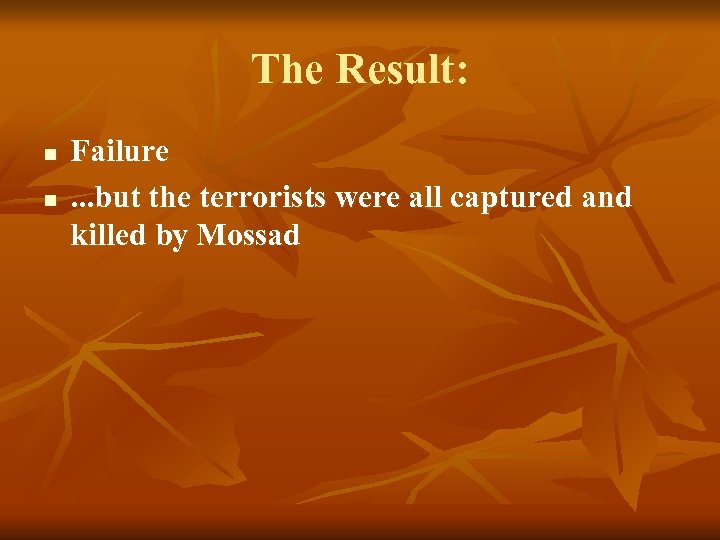 The Result:

- Failure
- ...but the terrorists were all captured and killed by Mossad